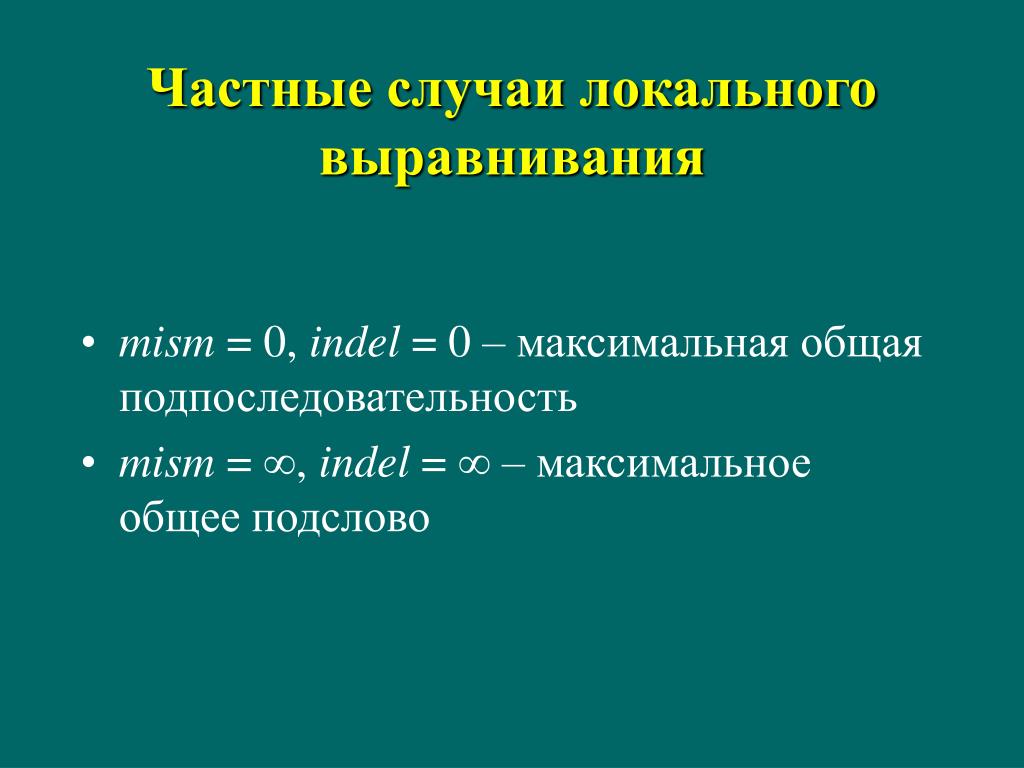 Частные случаи локального выравнивания

• $mism = 0$, $indel = 0$ – максимальная общая подпоследовательность
• $mism = \infty$, $indel = \infty$ – максимальное общее подслово